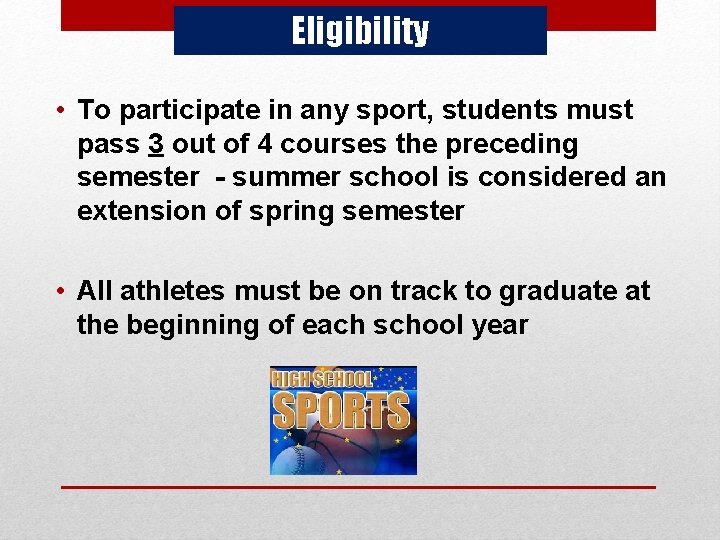 Eligibility

• To participate in any sport, students must pass 3 out of 4 courses the preceding semester - summer school is considered an extension of spring semester

• All athletes must be on track to graduate at the beginning of each school year

HIGH SCHOOL
SPORTS